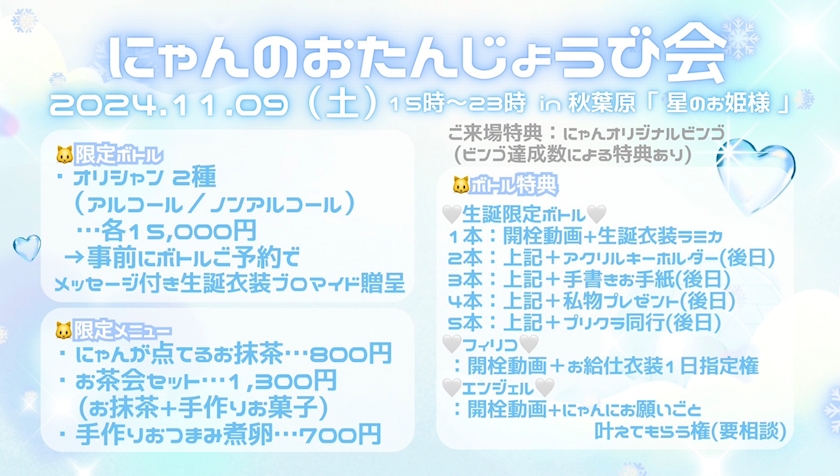 にゃんのおたんじょうび会

2024.11.09（土）15時〜23時 in 秋葉原「星のお姫様」

🐱限定ボトル
・オリシャン 2種
（アルコール／ノンアルコール）
…各15,000円
→事前にボトルご予約で
メッセージ付き生誕衣装ブロマイド贈呈

🐱限定メニュー
・にゃんが点てるお抹茶…800円
・お茶会セット…1,300円
（お抹茶+手作りお菓子）
・手作りおつまみ煮卵…700円

ご来場特典：にゃんオリジナルビンゴ
（ビンゴ達成数による特典あり）

🐱ボトル特典
🤍生誕限定ボトル🤍
1本：開栓動画+生誕衣装ラミカ
2本：上記＋アクリルキーホルダー(後日)
3本：上記＋手書きお手紙(後日)
4本：上記＋私物プレゼント(後日)
5本：上記＋プリクラ同行(後日)
🤍フィリコ🤍
：開栓動画＋お給仕衣装1日指定権
🤍エンジェル🤍
：開栓動画+にゃんにお願いごと
叶えてもらう権(要相談)